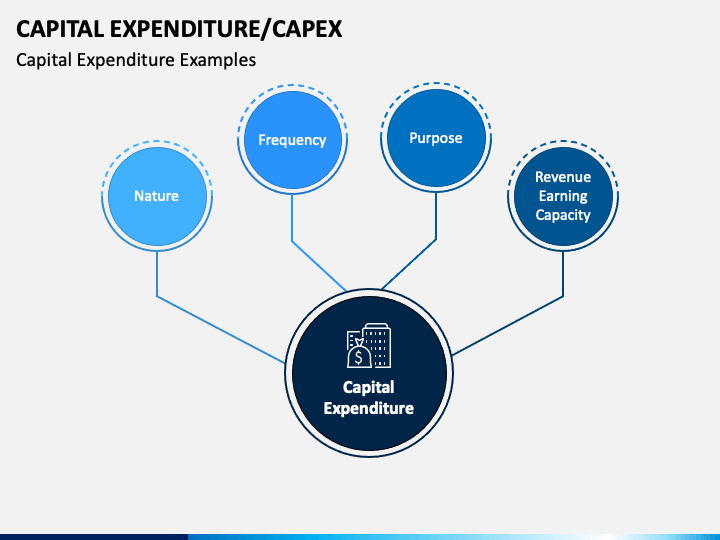 CAPITAL EXPENDITURE/CAPEX

Capital Expenditure Examples

Nature

Frequency

Purpose

Revenue Earning Capacity

$

Capital Expenditure